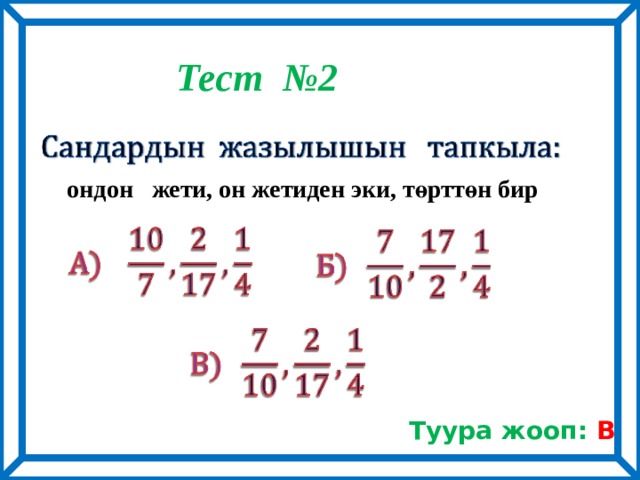 Тест №2

Сандардын жазылышын тапкыла:

ондон жети, он жетиден эки, төрттөн бир

А) $\frac{10}{7}, \frac{2}{17}, \frac{1}{4}$

Б) $\frac{7}{10}, \frac{17}{2}, \frac{1}{4}$

В) $\frac{7}{10}, \frac{2}{17}, \frac{1}{4}$

Туура жооп: В